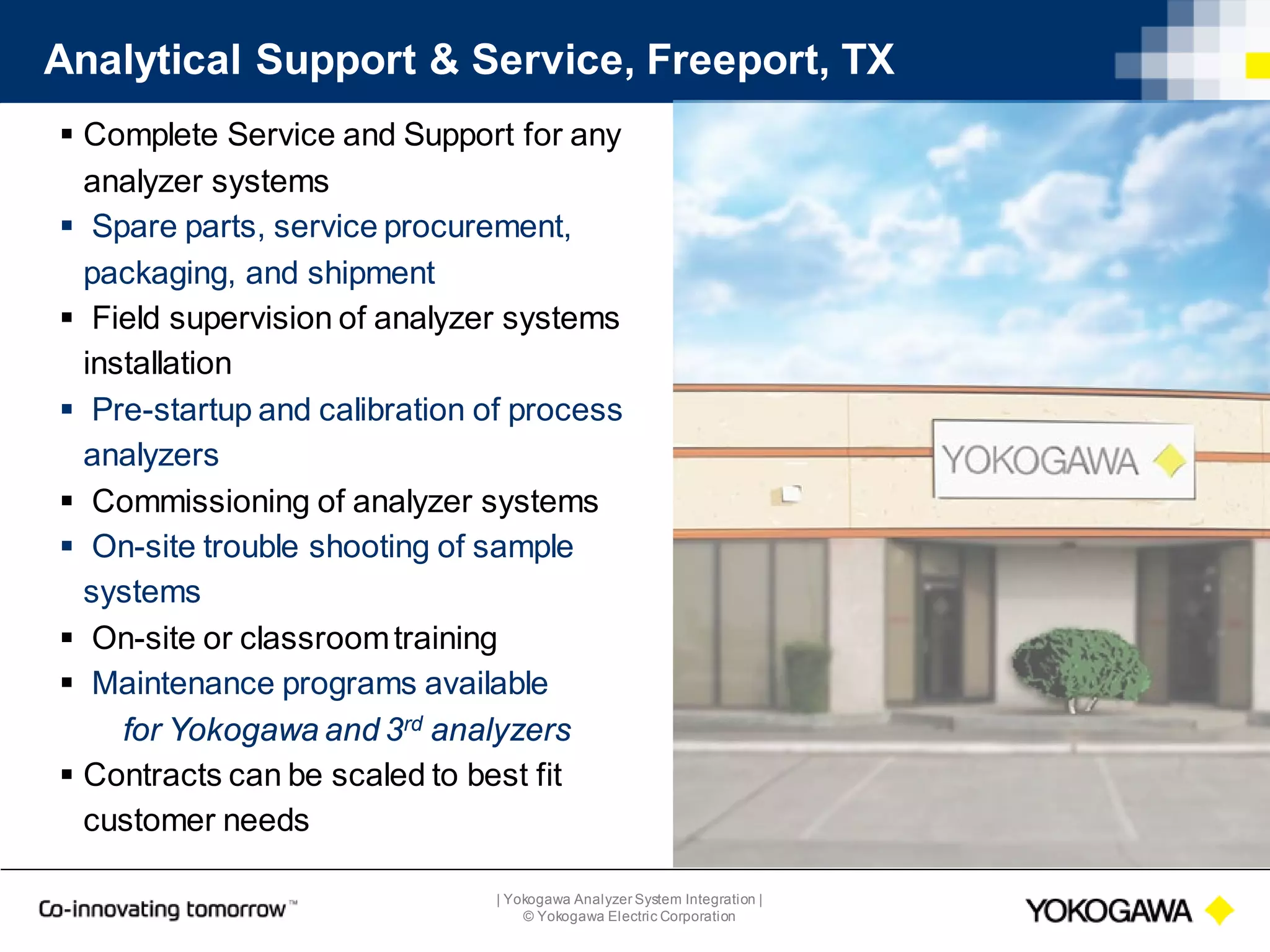 Analytical Support & Service, Freeport, TX

▪ Complete Service and Support for any analyzer systems
▪ Spare parts, service procurement, packaging, and shipment
▪ Field supervision of analyzer systems installation
▪ Pre-startup and calibration of process analyzers
▪ Commissioning of analyzer systems
▪ On-site trouble shooting of sample systems
▪ On-site or classroom training
▪ Maintenance programs available for Yokogawa and 3$^{rd}$ analyzers
▪ Contracts can be scaled to best fit customer needs

YOKOGAWA

Co-innovating tomorrow™

| Yokogawa Analyzer System Integration |
© Yokogawa Electric Corporation

YOKOGAWA